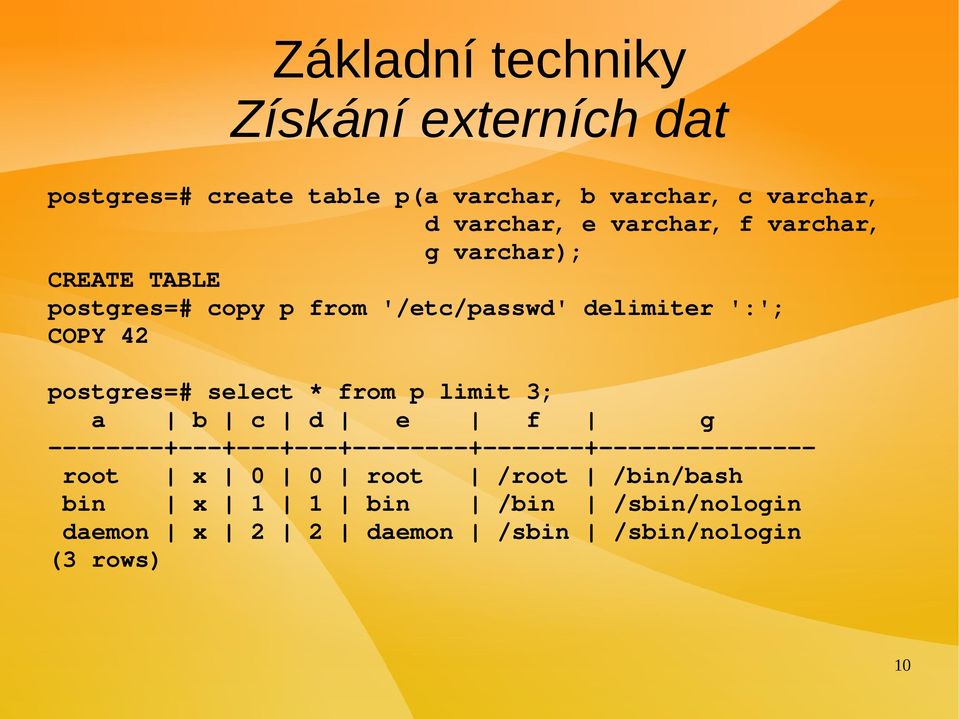 Základní techniky
Získání externích dat

postgres=# create table p(a varchar, b varchar, c varchar,
d varchar, e varchar, f varchar,
g varchar);
CREATE TABLE
postgres=# copy p from '/etc/passwd' delimiter ':';
COPY 42

postgres=# select * from p limit 3;

| a | b | c | d | e | f | g |
|---|---|---|---|---|---|---|
| root | x | 0 | 0 | root | /root | /bin/bash |
| bin | x | 1 | 1 | bin | /bin | /sbin/nologin |
| daemon | x | 2 | 2 | daemon | /sbin | /sbin/nologin |

(3 rows)

10